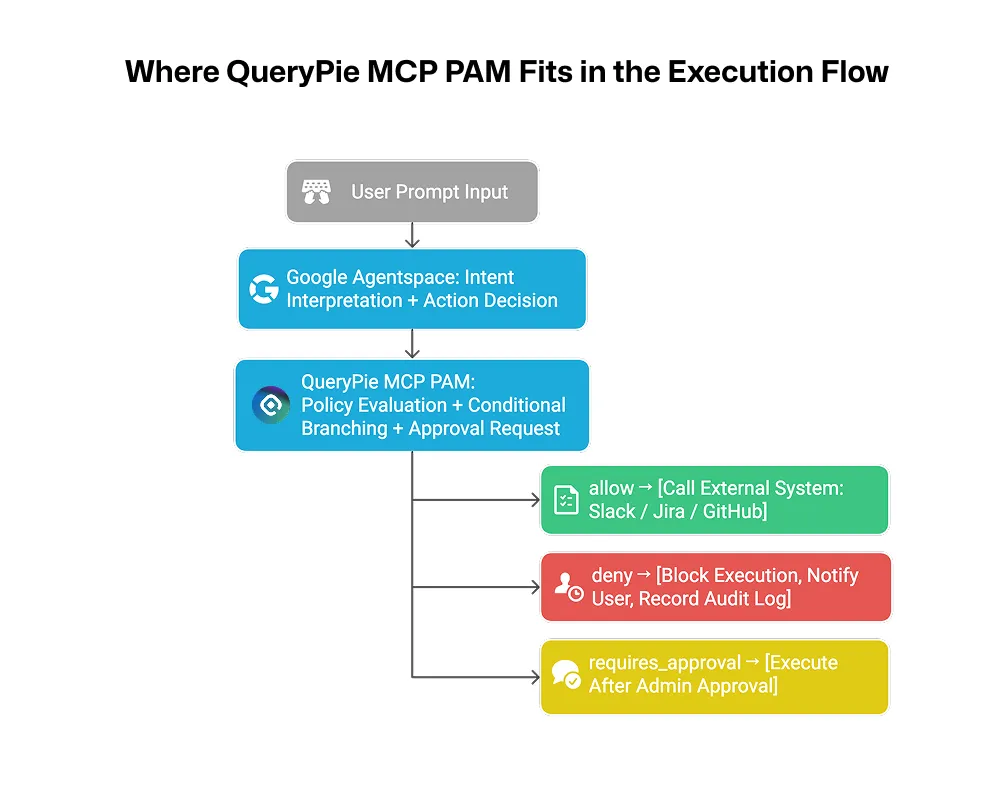 Where QueryPie MCP PAM Fits in the Execution Flow

User Prompt Input

Google Agentspace: Intent Interpretation + Action Decision

QueryPie MCP PAM: Policy Evaluation + Conditional Branching + Approval Request

allow → [Call External System: Slack / Jira / GitHub]

deny → [Block Execution, Notify User, Record Audit Log]

requires_approval → [Execute After Admin Approval]